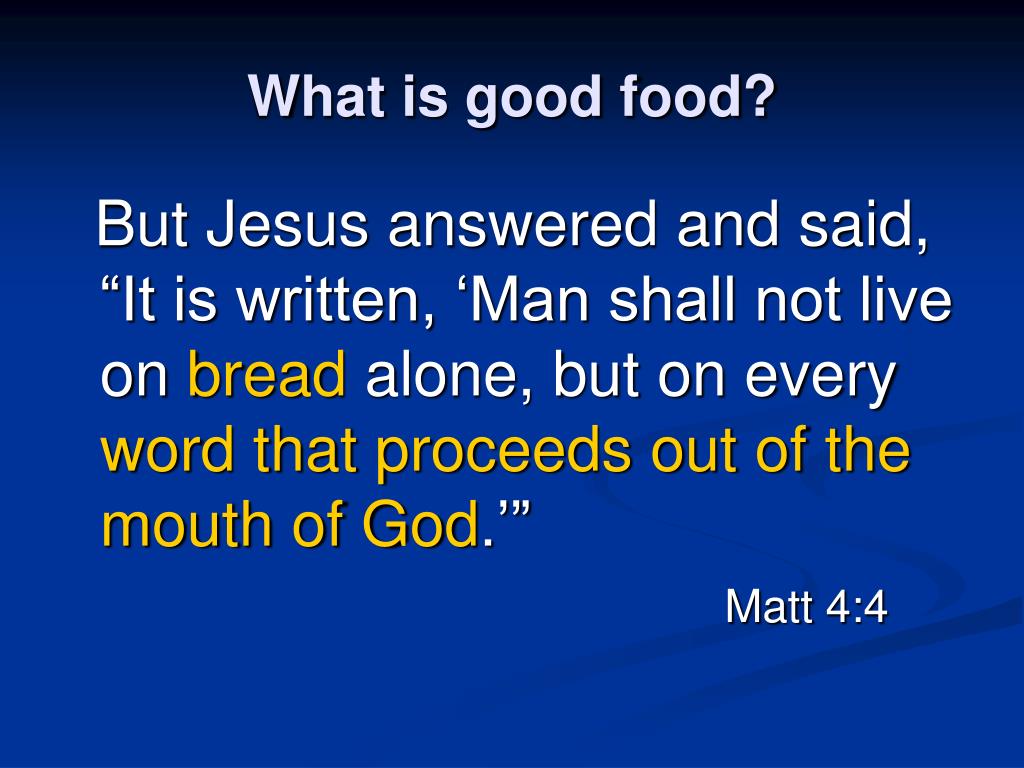 What is good food?

But Jesus answered and said, “It is written, ‘Man shall not live on bread alone, but on every word that proceeds out of the mouth of God.’”

Matt 4:4